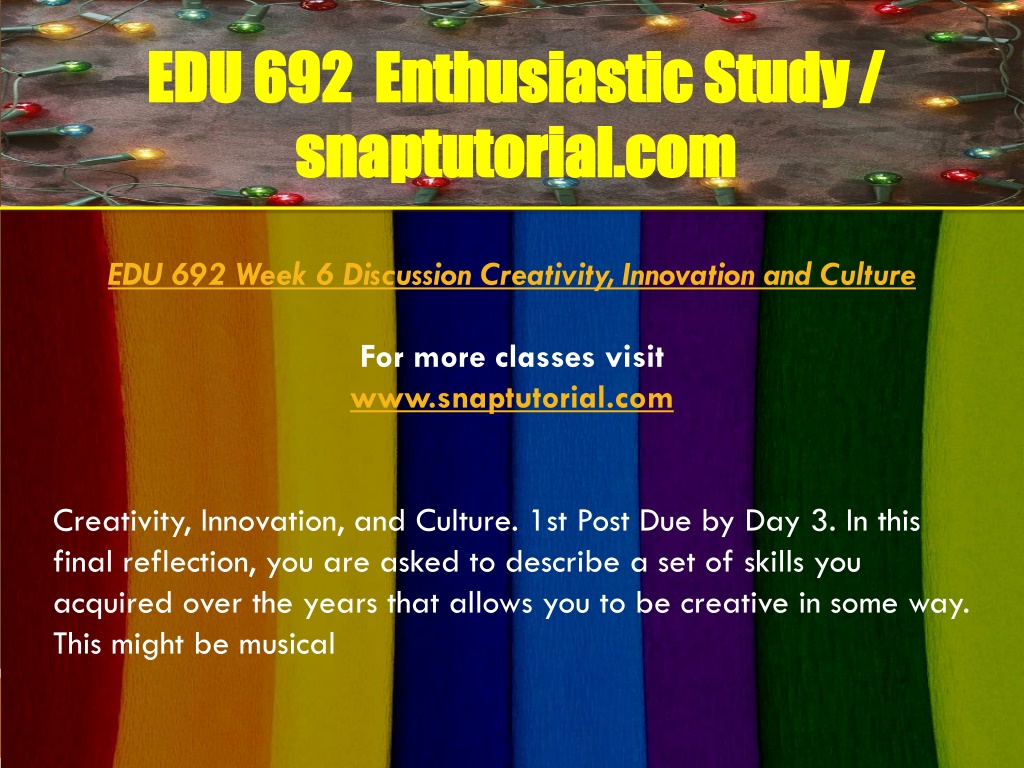 EDU 692 Enthusiastic Study / snaptutorial.com

EDU 692 Week 6 Discussion Creativity, Innovation and Culture

For more classes visit
www.snaptutorial.com

Creativity, Innovation, and Culture. 1st Post Due by Day 3. In this final reflection, you are asked to describe a set of skills you acquired over the years that allows you to be creative in some way. This might be musical